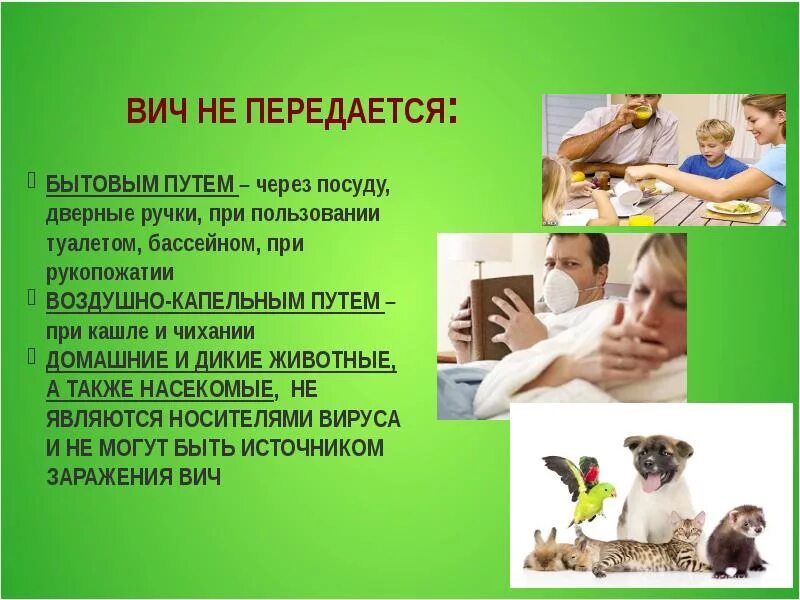 ВИЧ НЕ ПЕРЕДАЕТСЯ:

БЫТОВЫМ ПУТЕМ – через посуду, дверные ручки, при пользовании туалетом, бассейном, при рукопожатии

ВОЗДУШНО-КАПЕЛЬНЫМ ПУТЕМ – при кашле и чихании

ДОМАШНИЕ И ДИКИЕ ЖИВОТНЫЕ, А ТАКЖЕ НАСЕКОМЫЕ, НЕ ЯВЛЯЮТСЯ НОСИТЕЛЯМИ ВИРУСА И НЕ МОГУТ БЫТЬ ИСТОЧНИКОМ ЗАРАЖЕНИЯ ВИЧ